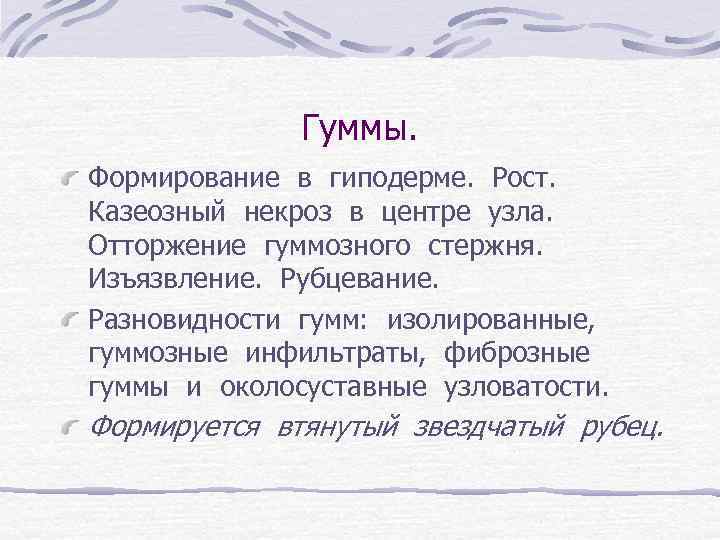 Гуммы.

Формирование в гиподерме. Рост. Казеозный некроз в центре узла. Отторжение гуммозного стержня. Изъязвление. Рубцевание.

Разновидности гумм: изолированные, гуммозные инфильтраты, фиброзные гуммы и околосуставные узловатости.

Формируется втянутый звездчатый рубец.